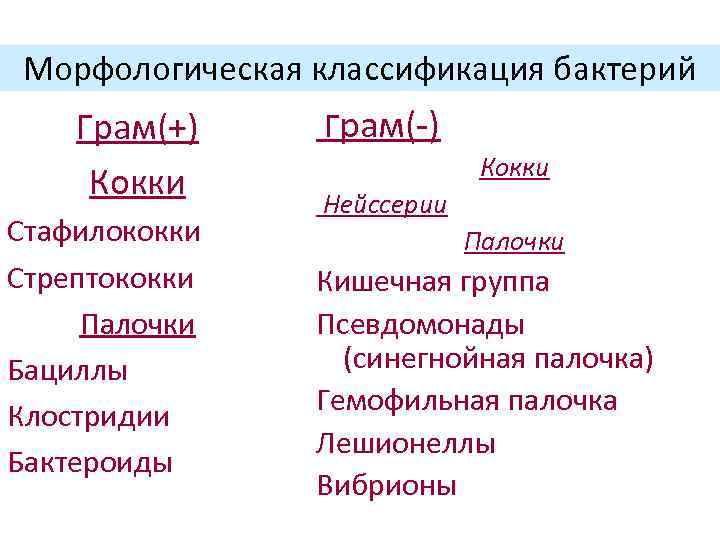 Морфологическая классификация бактерий

Грам(+)

Кокки

Стафилококки

Стрептококки

Палочки

Бациллы

Клостридии

Бактероиды

Грам(-)

Кокки

Нейссерии

Палочки

Кишечная группа

Псевдомонады (синегнойная палочка)

Гемофильная палочка

Лешионеллы

Вибрионы